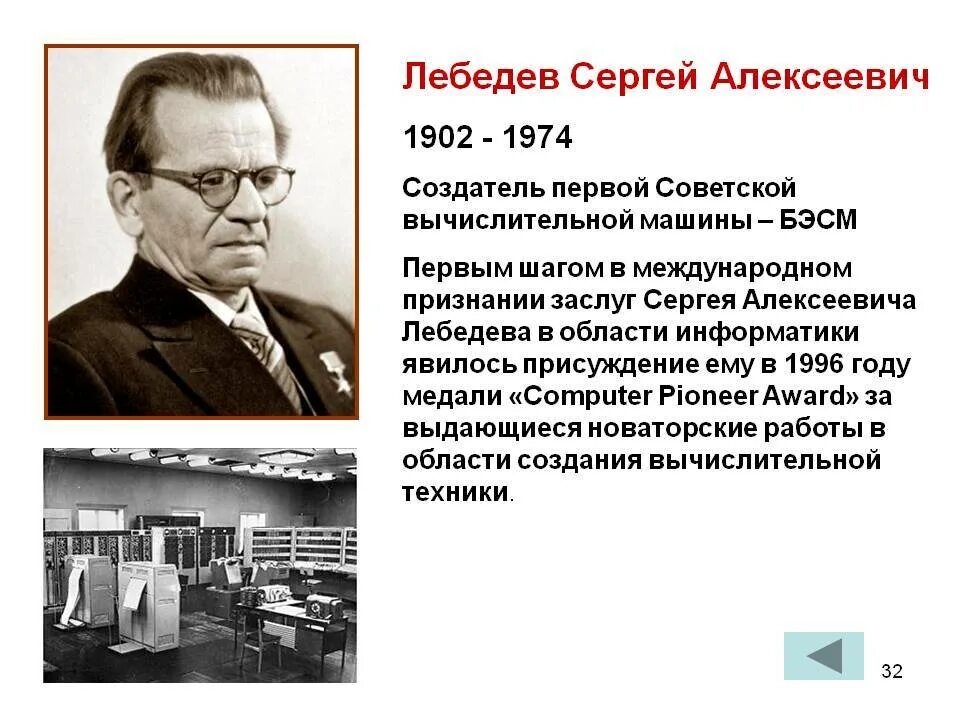 Лебедев Сергей Алексеевич

1902 - 1974

Создатель первой Советской вычислительной машины – БЭСМ

Первым шагом в международном признании заслуг Сергея Алексеевича Лебедева в области информатики явилось присуждение ему в 1996 году медали «Computer Pioneer Award» за выдающиеся новаторские работы в области создания вычислительной техники.

32